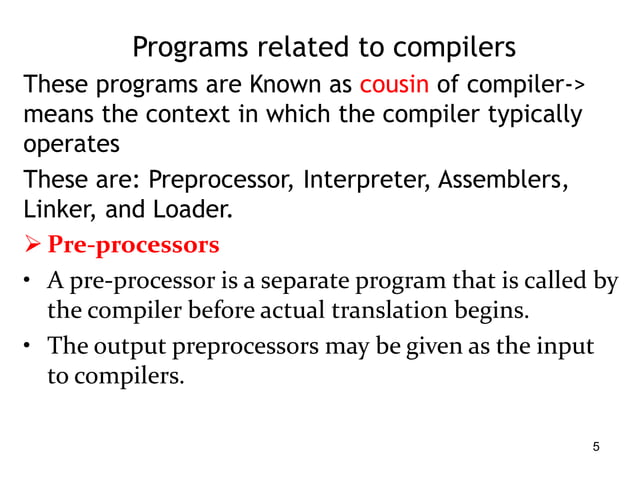 Programs related to compilers

These programs are Known as cousin of compiler-> means the context in which the compiler typically operates

These are: Preprocessor, Interpreter, Assemblers, Linker, and Loader.

➢ Pre-processors

• A pre-processor is a separate program that is called by the compiler before actual translation begins.

• The output preprocessors may be given as the input to compilers.

5